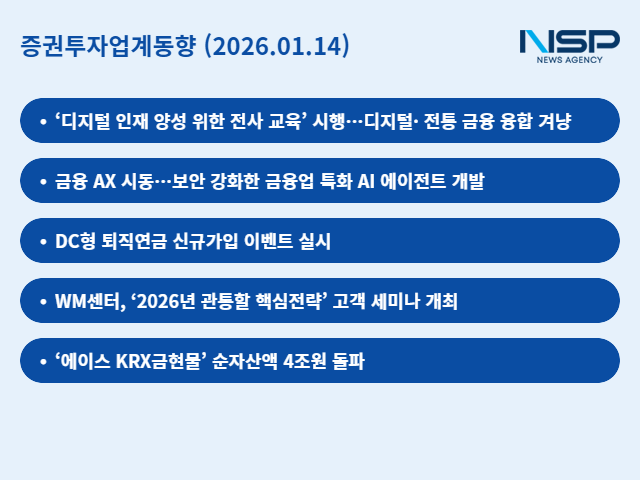 증권투자업계동향 (2026.01.14)

NSP
NEWS AGENCY

• ‘디지털 인재 양성 위한 전사 교육’ 시행…디지털· 전통 금융 융합 겨냥

• 금융 AX 시동…보안 강화한 금융업 특화 AI 에이전트 개발

• DC형 퇴직연금 신규가입 이벤트 실시

• WM센터, ‘2026년 관통할 핵심전략’ 고객 세미나 개최

• ‘에이스 KRX금현물’ 순자산액 4조원 돌파